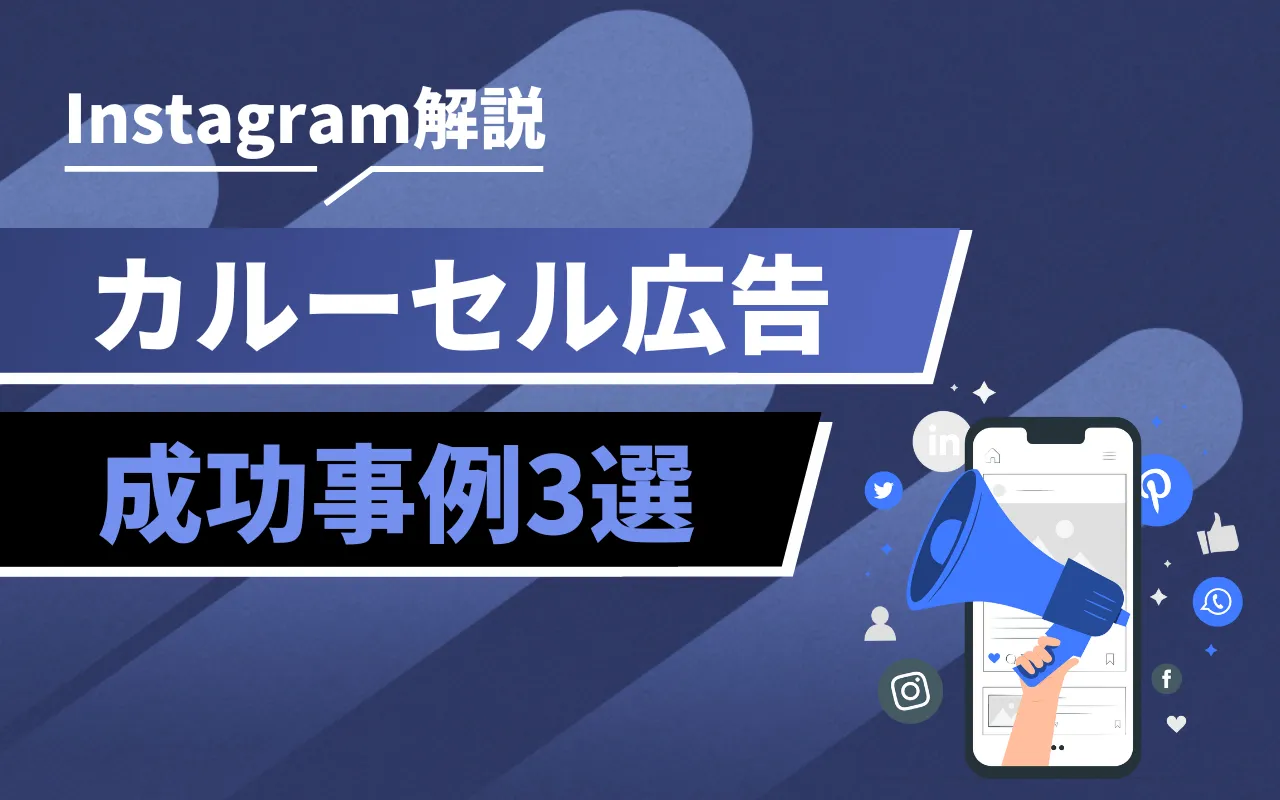 Instagram解説

カルーセル広告

成功事例3選

in

f